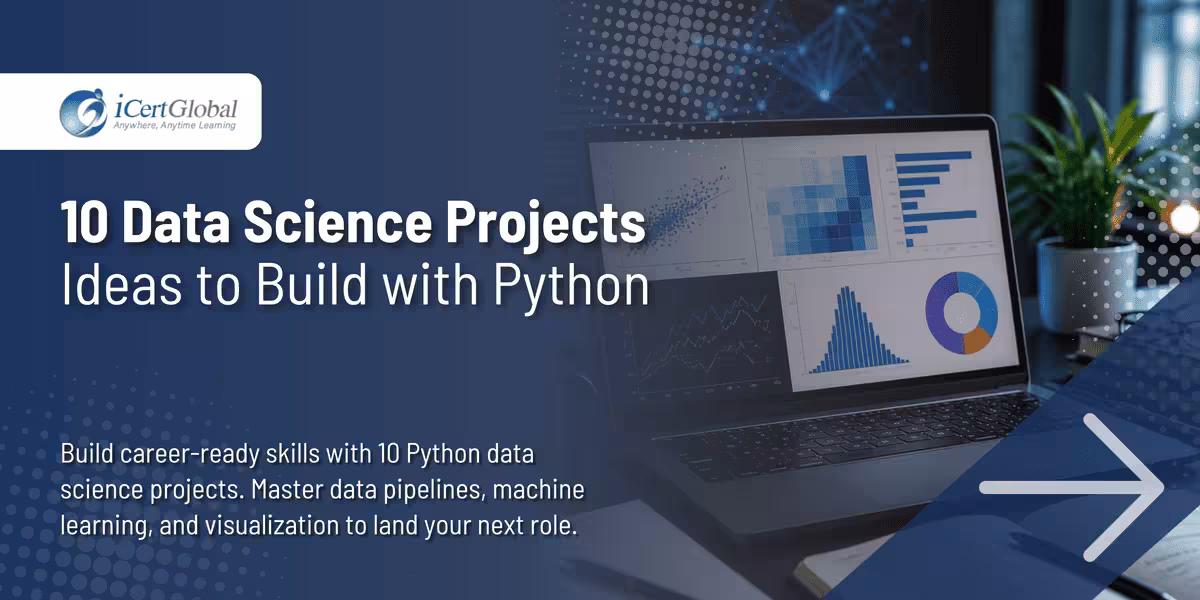 iCertGlobal
Anywhere, Anytime Learning

10 Data Science Projects
Ideas to Build with Python

Build career-ready skills with 10 Python data science projects. Master data pipelines, machine learning, and visualization to land your next role.